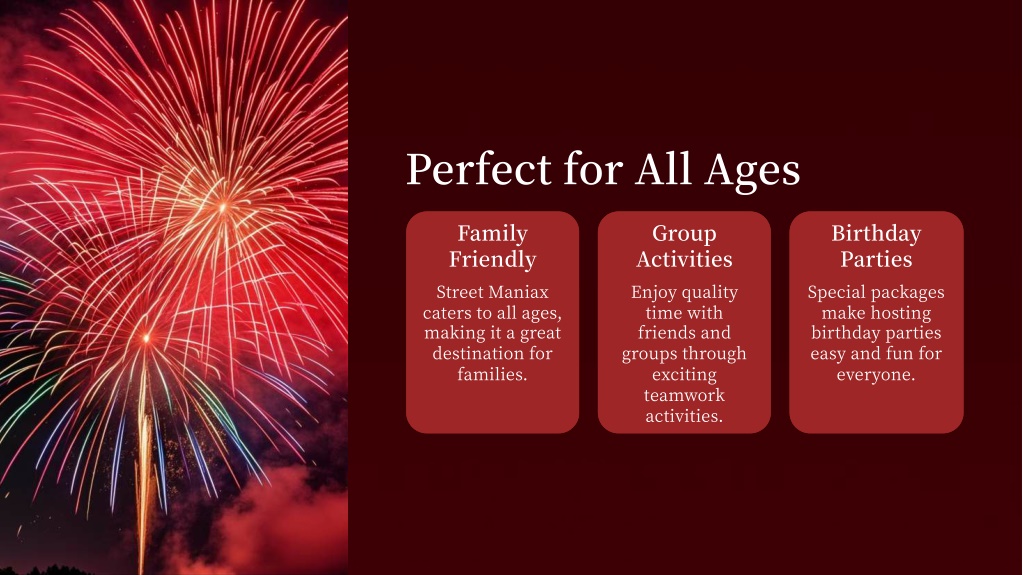 Perfect for All Ages

Family Friendly

Street Maniax caters to all ages, making it a great destination for families.

Group Activities

Enjoy quality time with friends and groups through exciting teamwork activities.

Birthday Parties

Special packages make hosting birthday parties easy and fun for everyone.